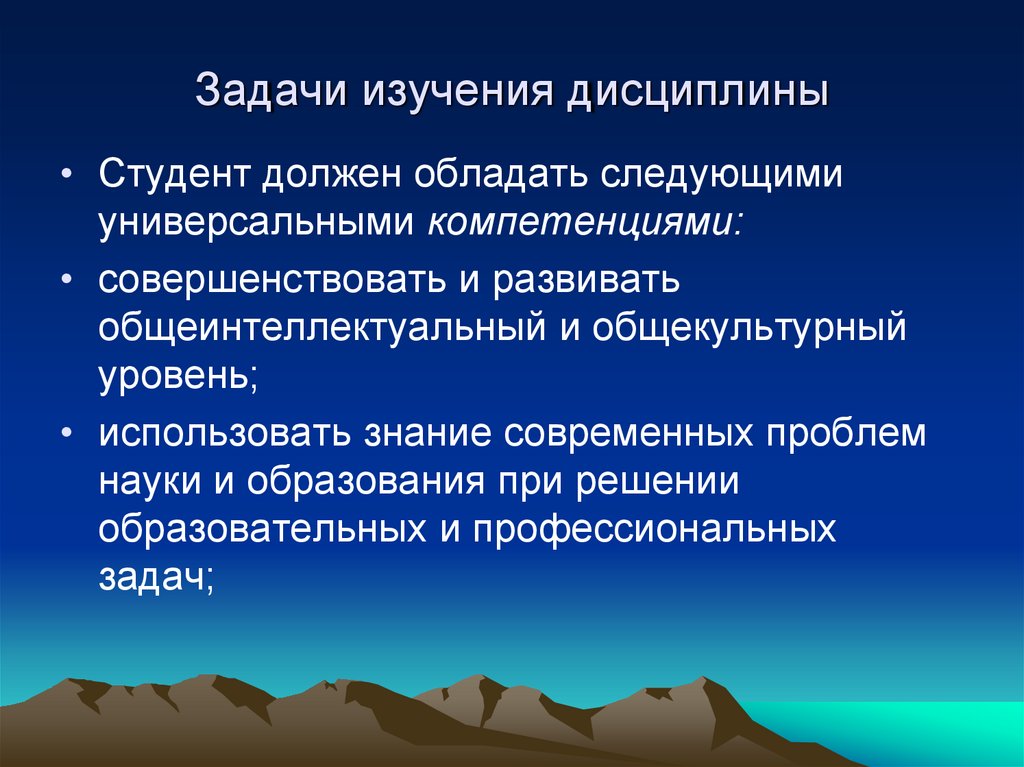 Задачи изучения дисциплины

• Студент должен обладать следующими универсальными компетенциями:

• совершенствовать и развивать общеинтеллектуальный и общекультурный уровень;

• использовать знание современных проблем науки и образования при решении образовательных и профессиональных задач;